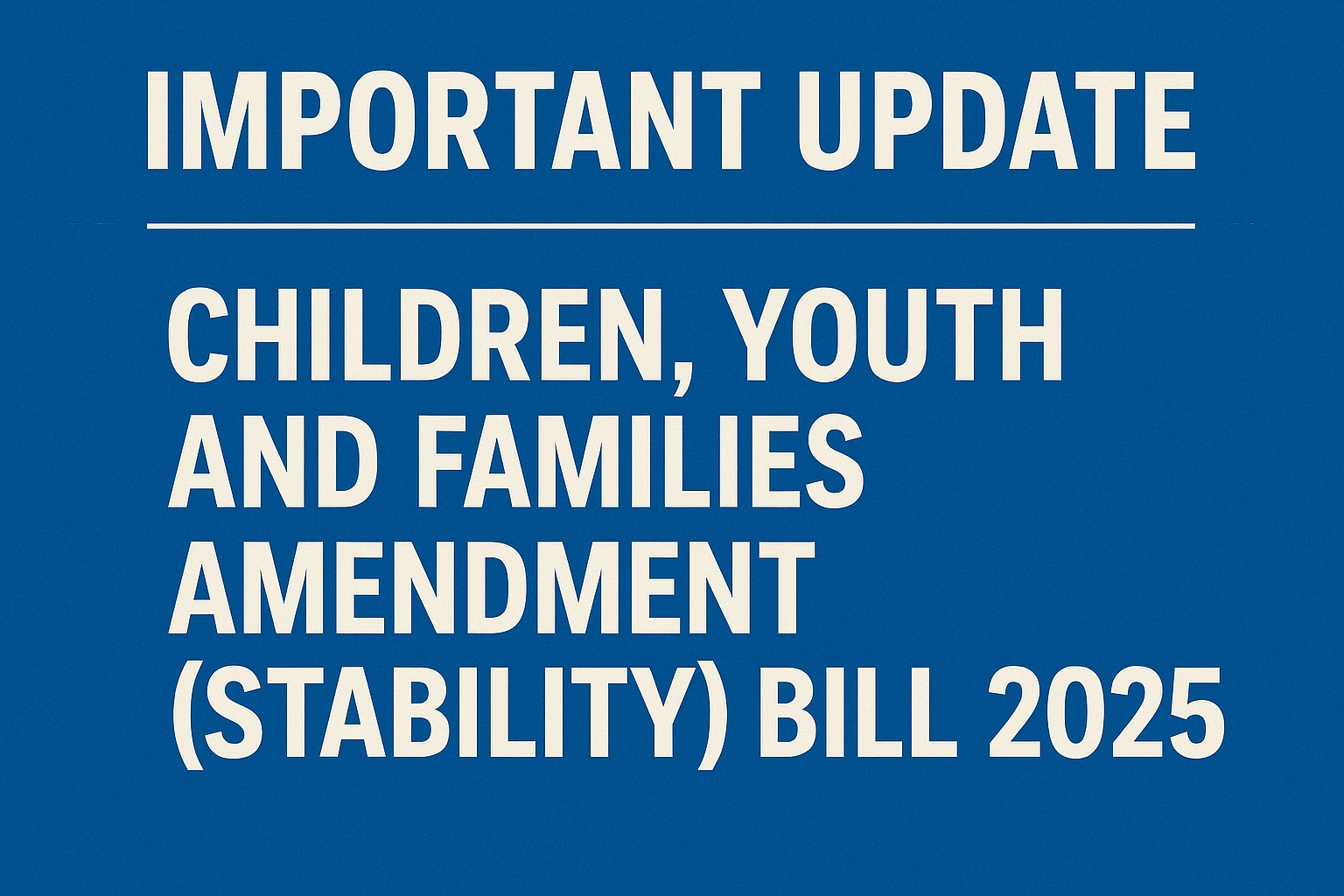 IMPORTANT UPDATE

CHILDREN, YOUTH AND FAMILIES AMENDMENT (STABILITY) BILL 2025